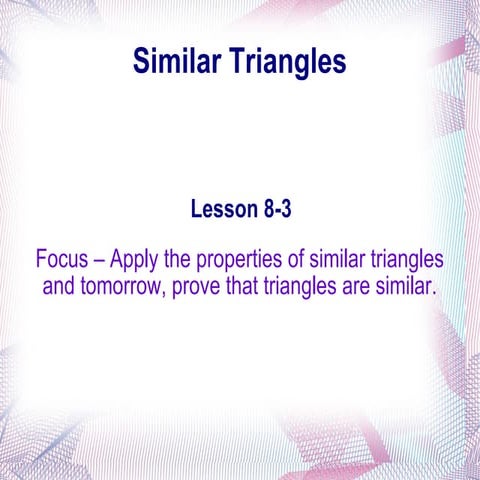 Similar Triangles

Lesson 8-3

Focus – Apply the properties of similar triangles and tomorrow, prove that triangles are similar.